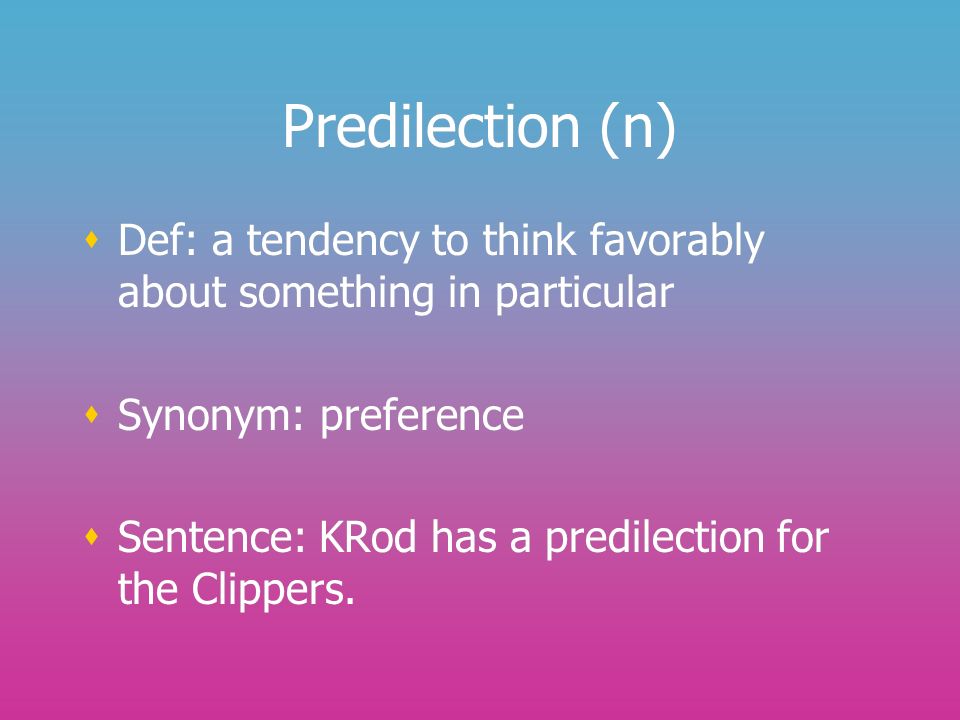 Predilection (n)

Def: a tendency to think favorably about something in particular

Synonym: preference

Sentence: KRod has a predilection for the Clippers.